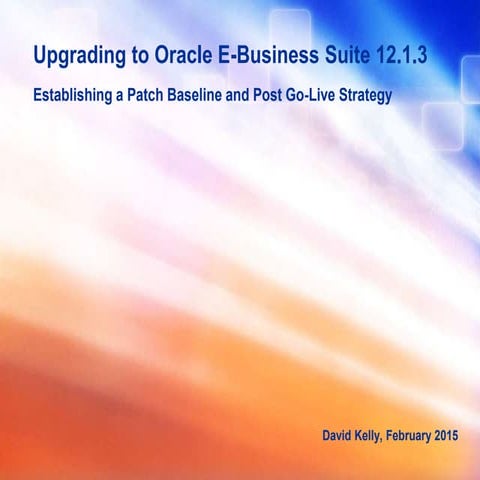 Upgrading to Oracle E-Business Suite 12.1.3

Establishing a Patch Baseline and Post Go-Live Strategy

David Kelly, February 2015